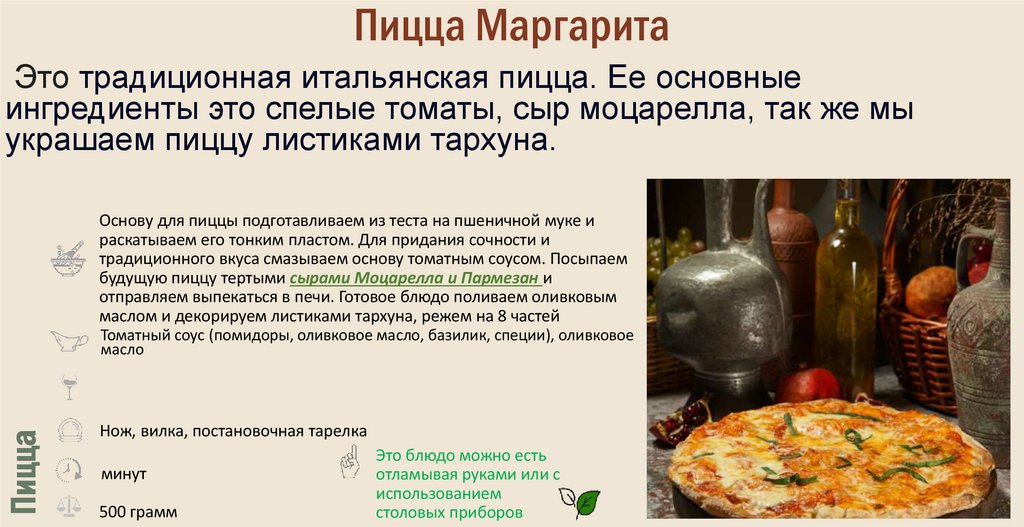 Пицца Маргарита

Это традиционная итальянская пицца. Ее основные ингредиенты это спелые томаты, сыр моцарелла, так же мы украшаем пиццу листиками тархуна.

Основу для пиццы подготавливаем из теста на пшеничной муке и раскатываем его тонким пластом. Для придания сочности и традиционного вкуса смазываем основу томатным соусом. Посыпаем будущую пиццу тертыми сырами Моцарелла и Пармезан и отправляем выпекаться в печи. Готовое блюдо поливаем оливковым маслом и декорируем листиками тархуна, режем на 8 частей

Томатный соус (помидоры, оливковое масло, базилик, специи), оливковое масло

Нож, вилка, постановочная тарелка

минут

500 грамм

Это блюдо можно есть отламывая руками или с использованием столовых приборов

Пицца